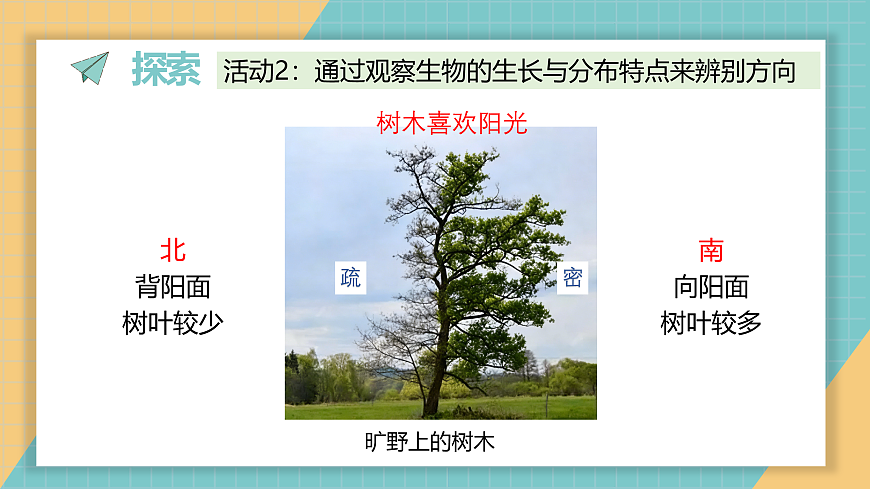 探索 活动2：通过观察生物的生长与分布特点来辨别方向

树木喜欢阳光

北
背阳面
树叶较少

疏

密

南
向阳面
树叶较多

旷野上的树木